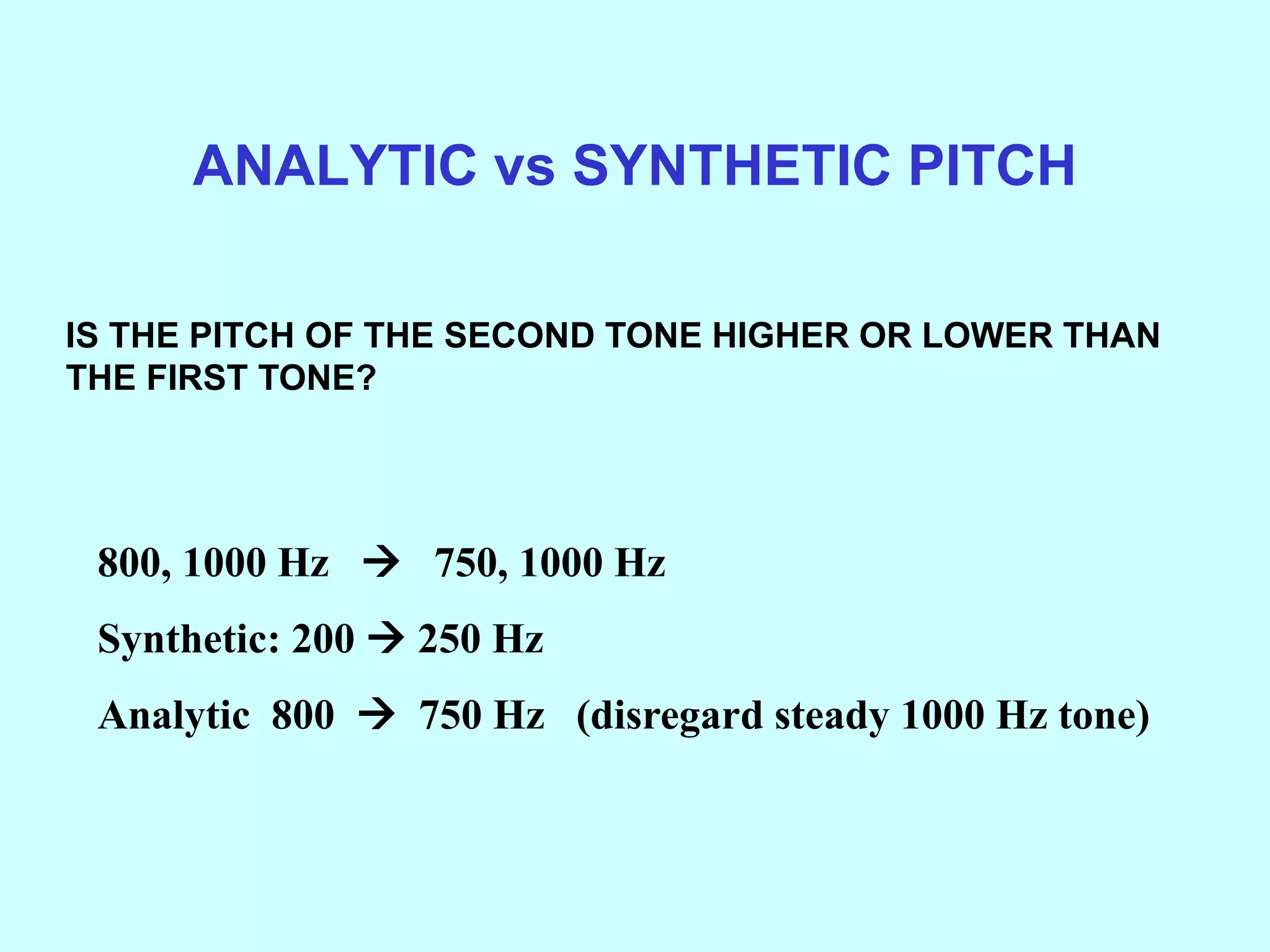 ANALYTIC vs SYNTHETIC PITCH

IS THE PITCH OF THE SECOND TONE HIGHER OR LOWER THAN THE FIRST TONE?

800, 1000 Hz → 750, 1000 Hz

Synthetic: 200 → 250 Hz

Analytic 800 → 750 Hz (disregard steady 1000 Hz tone)